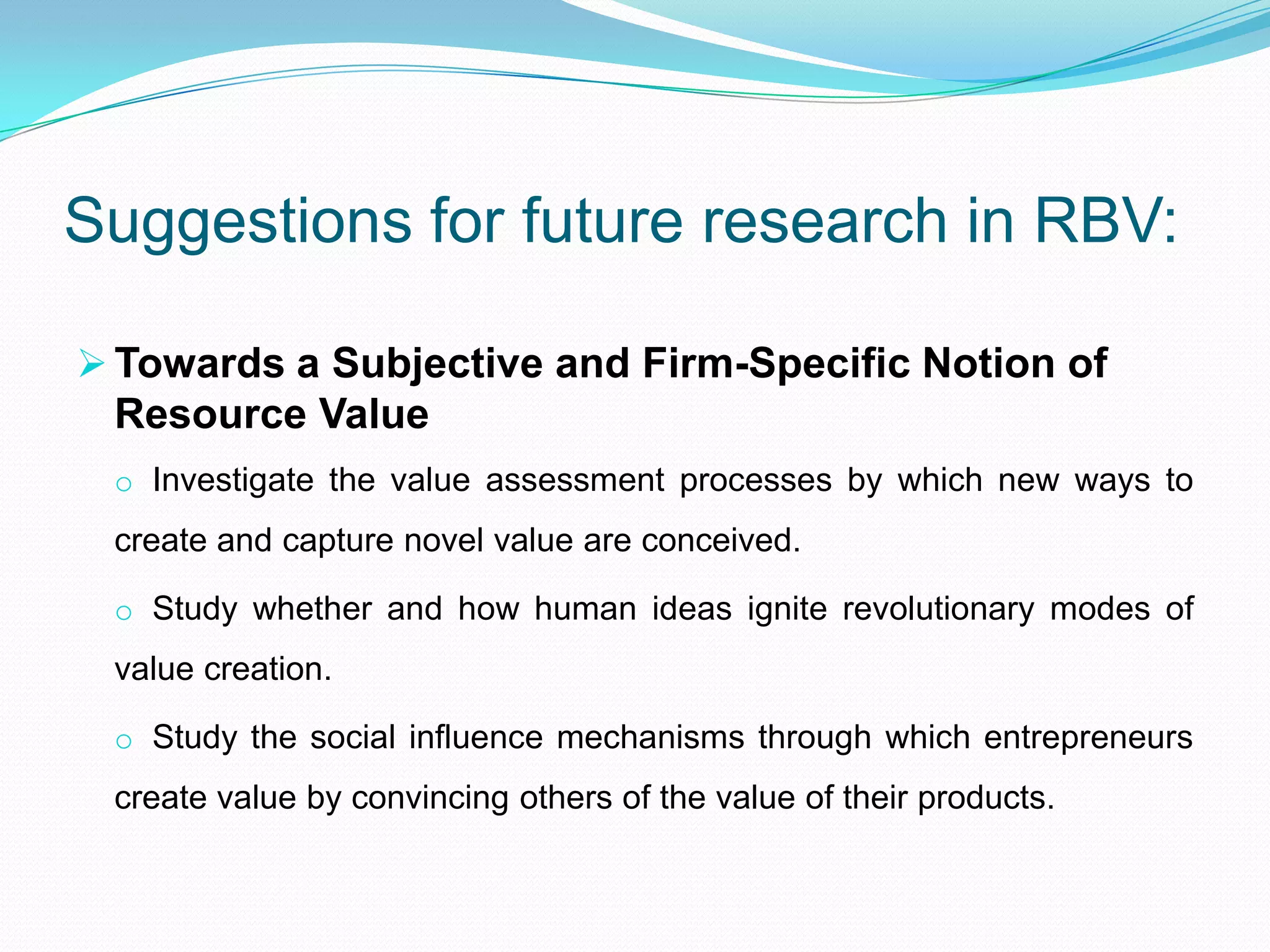 Suggestions for future research in RBV:

➢ Towards a Subjective and Firm-Specific Notion of Resource Value

o Investigate the value assessment processes by which new ways to create and capture novel value are conceived.

o Study whether and how human ideas ignite revolutionary modes of value creation.

o Study the social influence mechanisms through which entrepreneurs create value by convincing others of the value of their products.